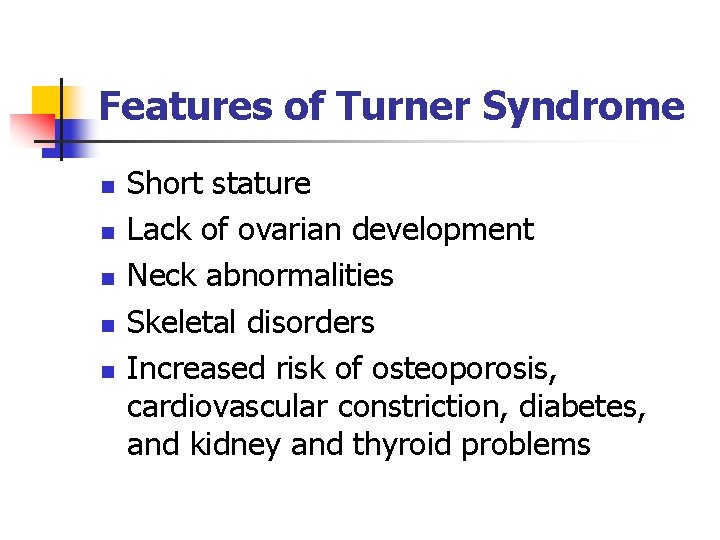 Features of Turner Syndrome

- Short stature
- Lack of ovarian development
- Neck abnormalities
- Skeletal disorders
- Increased risk of osteoporosis, cardiovascular constriction, diabetes, and kidney and thyroid problems